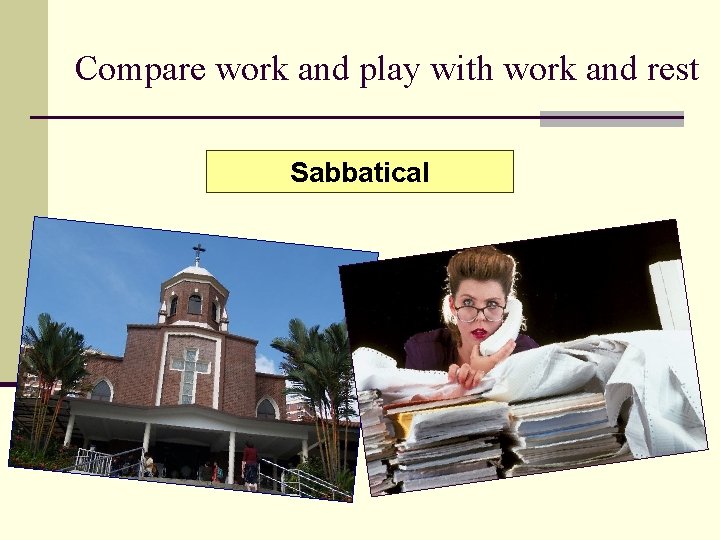 Compare work and play with work and rest

Sabbatical